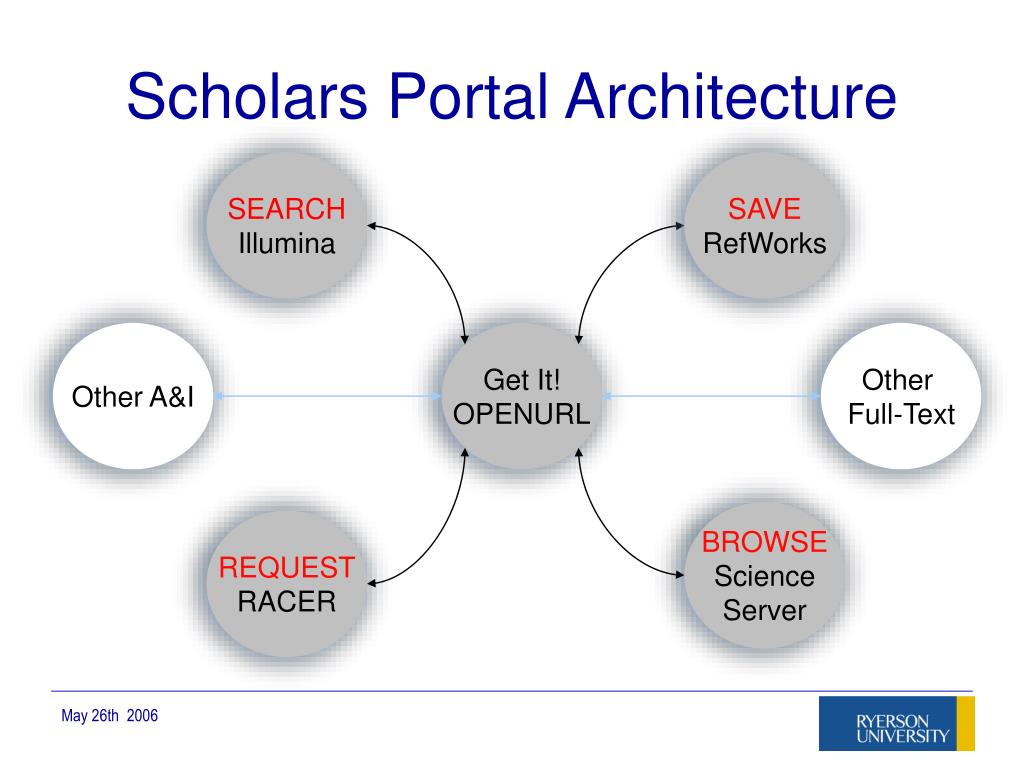 Scholars Portal Architecture

SEARCH
Illumina

SAVE
RefWorks

Other A&I

Get It!
OPENURL

Other
Full-Text

REQUEST
RACER

BROWSE
Science
Server

May 26th 2006

RYERSON
UNIVERSITY